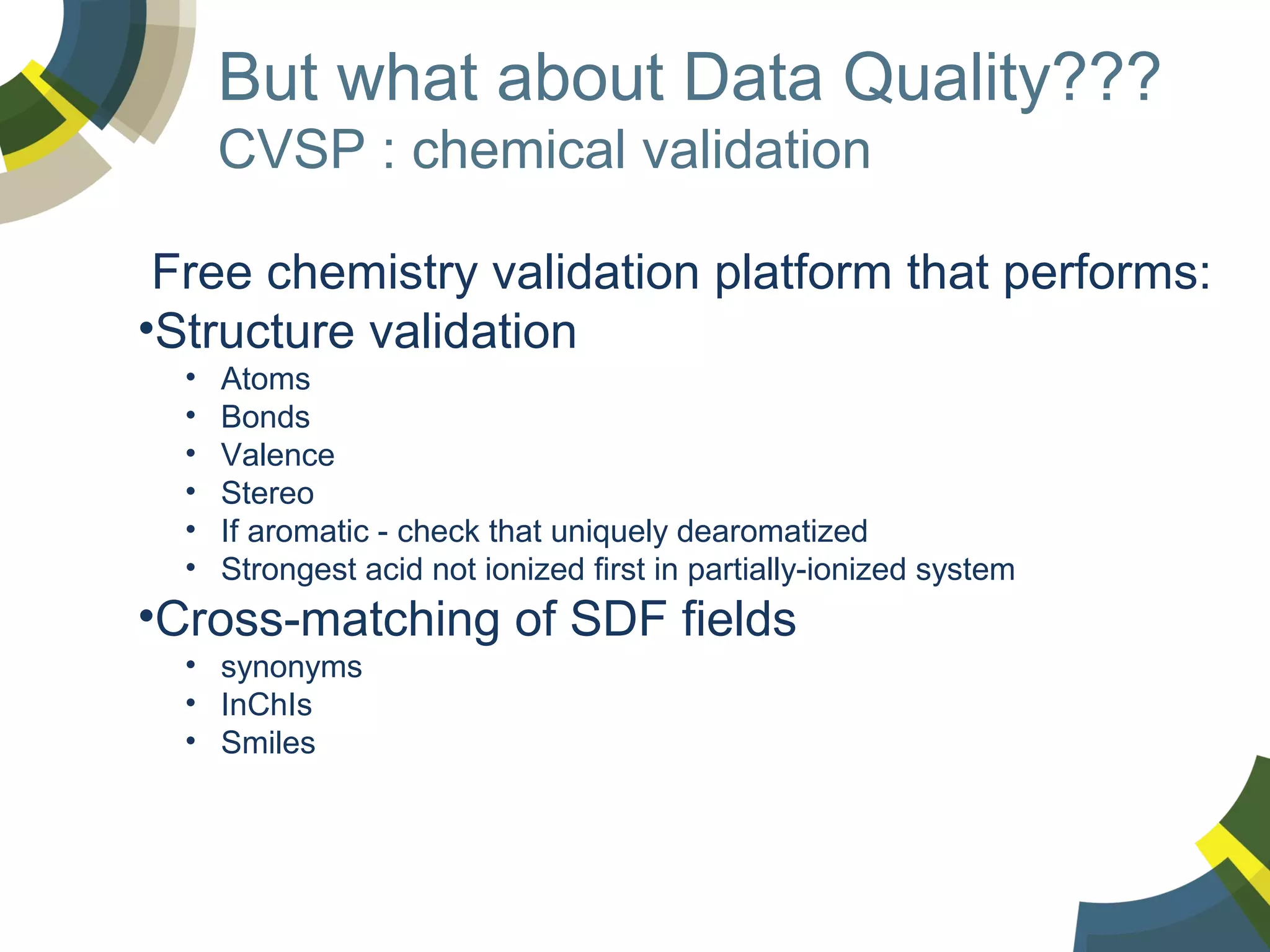 But what about Data Quality???
CVSP : chemical validation

Free chemistry validation platform that performs:
•Structure validation
• Atoms
• Bonds
• Valence
• Stereo
• If aromatic - check that uniquely dearomatized
• Strongest acid not ionized first in partially-ionized system
•Cross-matching of SDF fields
• synonyms
• InChIs
• Smiles